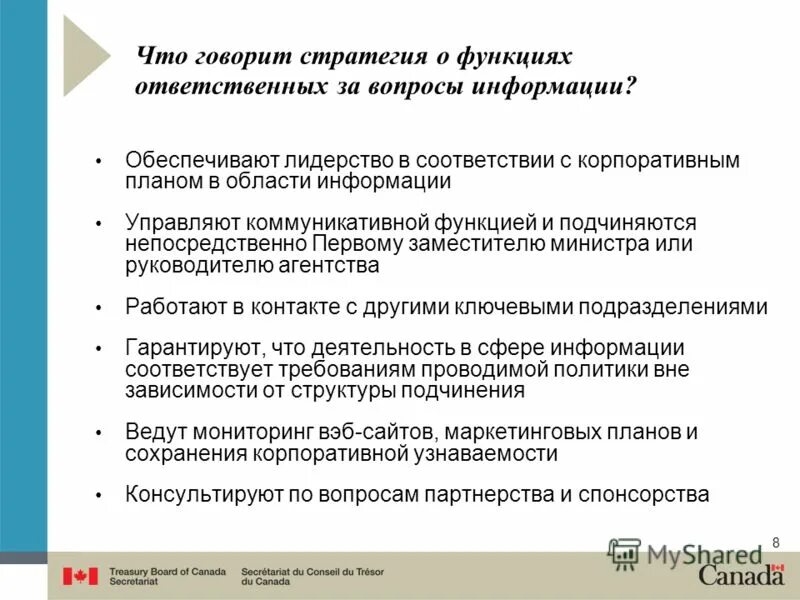 Что говорит стратегия о функциях ответственных за вопросы информации?

• Обеспечивают лидерство в соответствии с корпоративным планом в области информации

• Управляют коммуникативной функцией и подчиняются непосредственно Первому заместителю министра или руководителю агентства

• Работают в контакте с другими ключевыми подразделениями

• Гарантируют, что деятельность в сфере информации соответствует требованиям проводимой политики вне зависимости от структуры подчинения

• Ведут мониторинг вэб-сайтов, маркетинговых планов и сохранения корпоративной узнаваемости

• Консультируют по вопросам партнерства и спонсорства

8

MyShared

Treasury Board of Canada Secretariat

Secrétariat du Conseil du Trésor du Canada

Canada